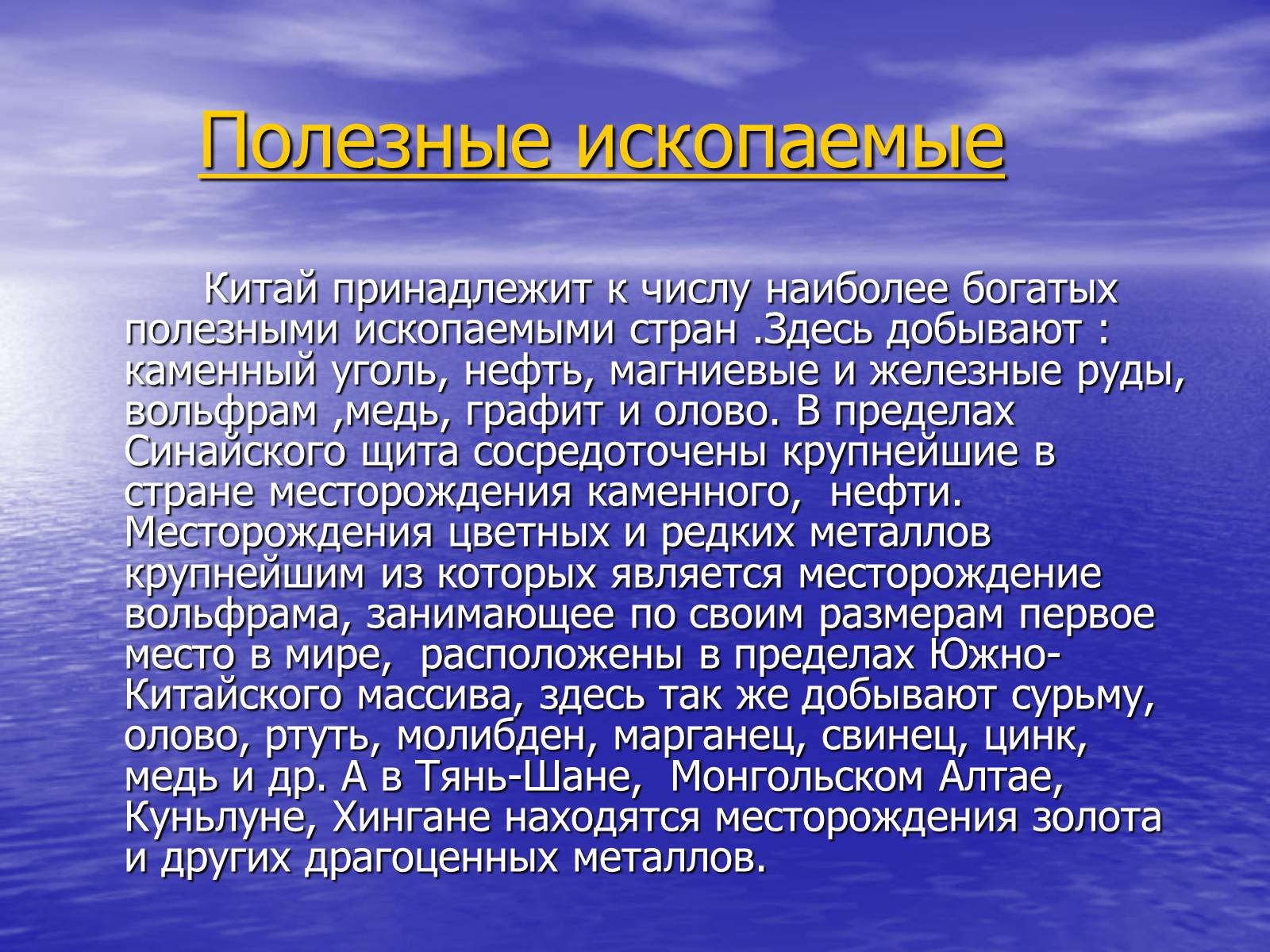 Полезные ископаемые

Китай принадлежит к числу наиболее богатых полезными ископаемыми стран .Здесь добывают : каменный уголь, нефть, магниевые и железные руды, вольфрам ,медь, графит и олово. В пределах Синайского щита сосредоточены крупнейшие в стране месторождения каменного, нефти. Месторождения цветных и редких металлов крупнейшим из которых является месторождение вольфрама, занимающее по своим размерам первое место в мире, расположены в пределах Южно-Китайского массива, здесь так же добывают сурьму, олово, ртуть, молибден, марганец, свинец, цинк, медь и др. А в Тянь-Шане, Монгольском Алтае, Куньлуне, Хингане находятся месторождения золота и других драгоценных металлов.